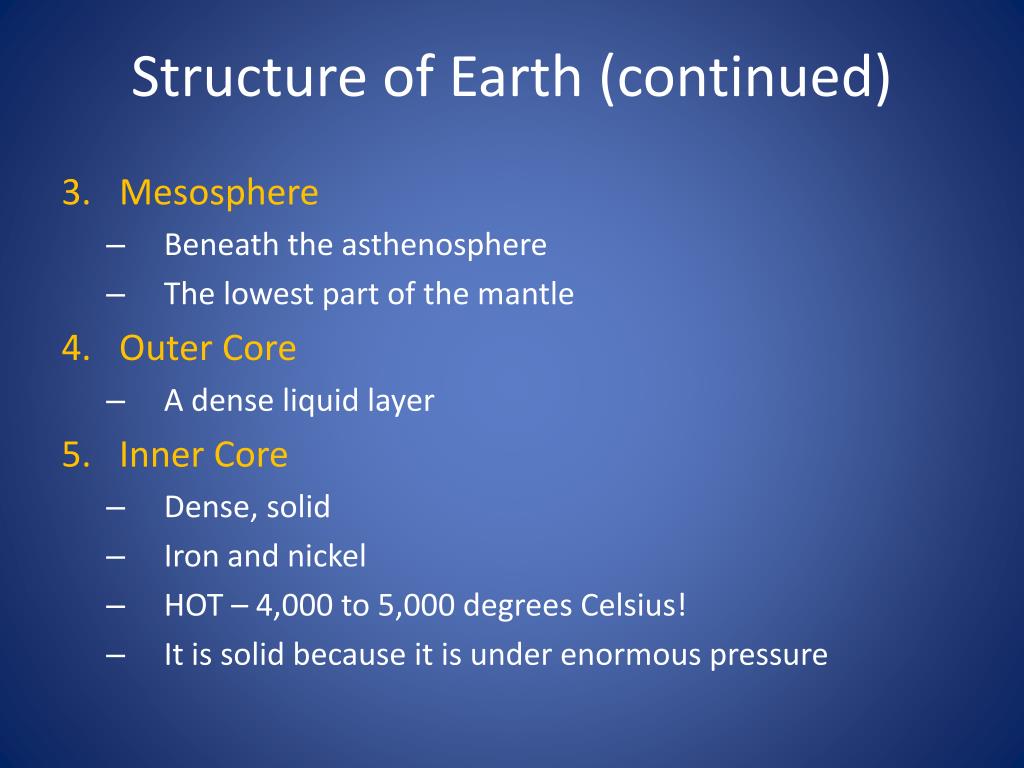 Structure of Earth (continued)

3. Mesosphere
– Beneath the asthenosphere
– The lowest part of the mantle

4. Outer Core
– A dense liquid layer

5. Inner Core
– Dense, solid
– Iron and nickel
– HOT – 4,000 to 5,000 degrees Celsius!
– It is solid because it is under enormous pressure